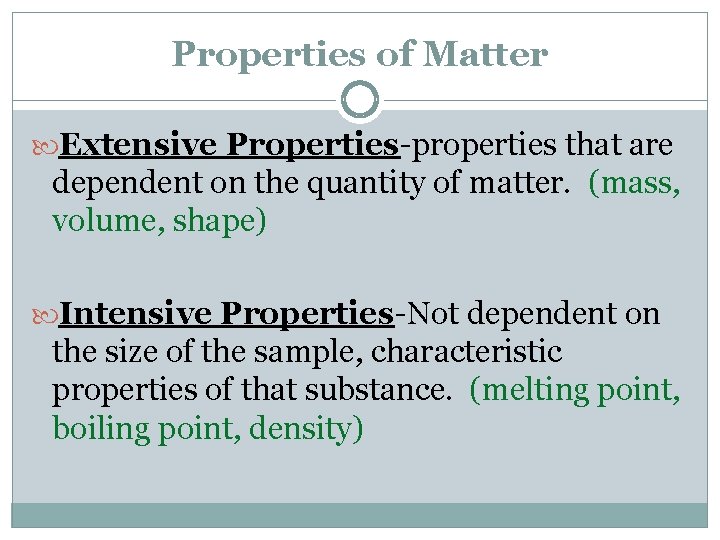 Properties of Matter

Extensive Properties-properties that are dependent on the quantity of matter. (mass, volume, shape)

Intensive Properties-Not dependent on the size of the sample, characteristic properties of that substance. (melting point, boiling point, density)